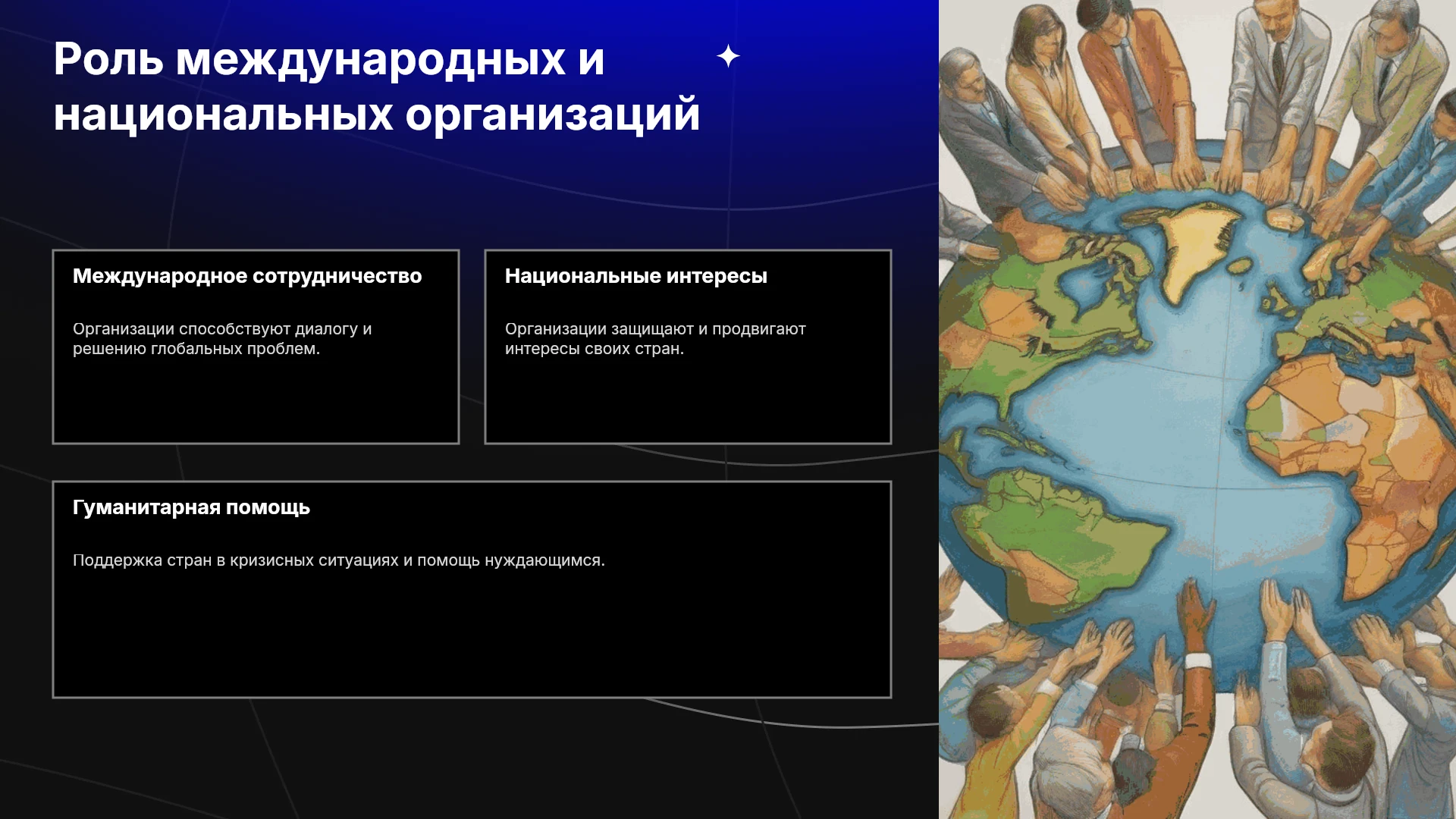 Роль международных и национальных организаций

Международное сотрудничество

Организации способствуют диалогу и решению глобальных проблем.

Национальные интересы

Организации защищают и продвигают интересы своих стран.

Гуманитарная помощь

Поддержка стран в кризисных ситуациях и помощь нуждающимся.